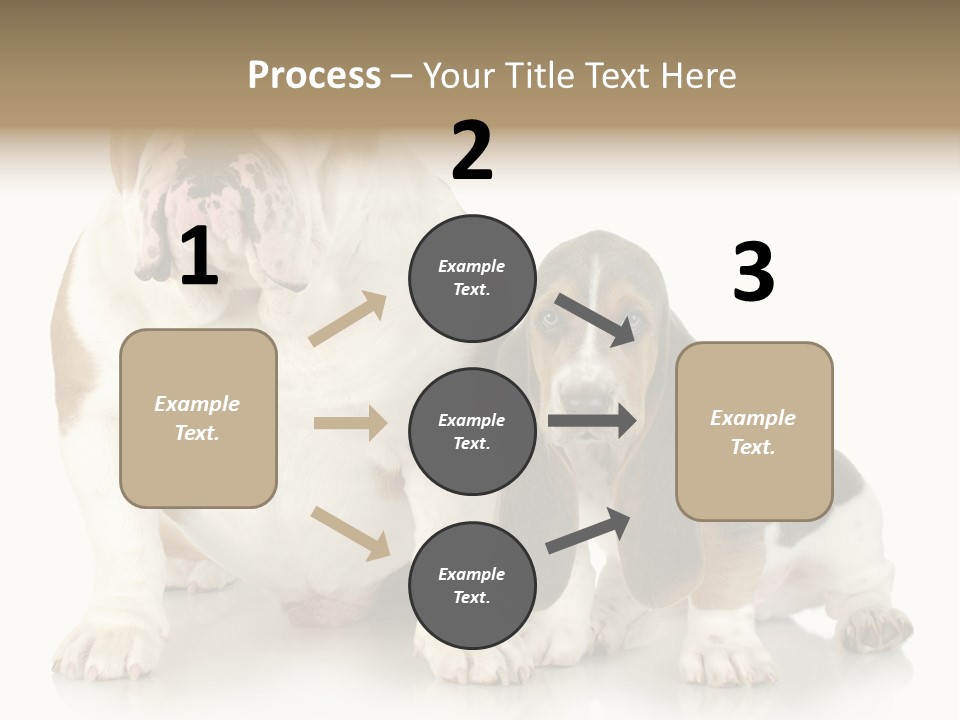 Process – Your Title Text Here

1

Example Text.

2

Example Text.

Example Text.

Example Text.

3

Example Text.